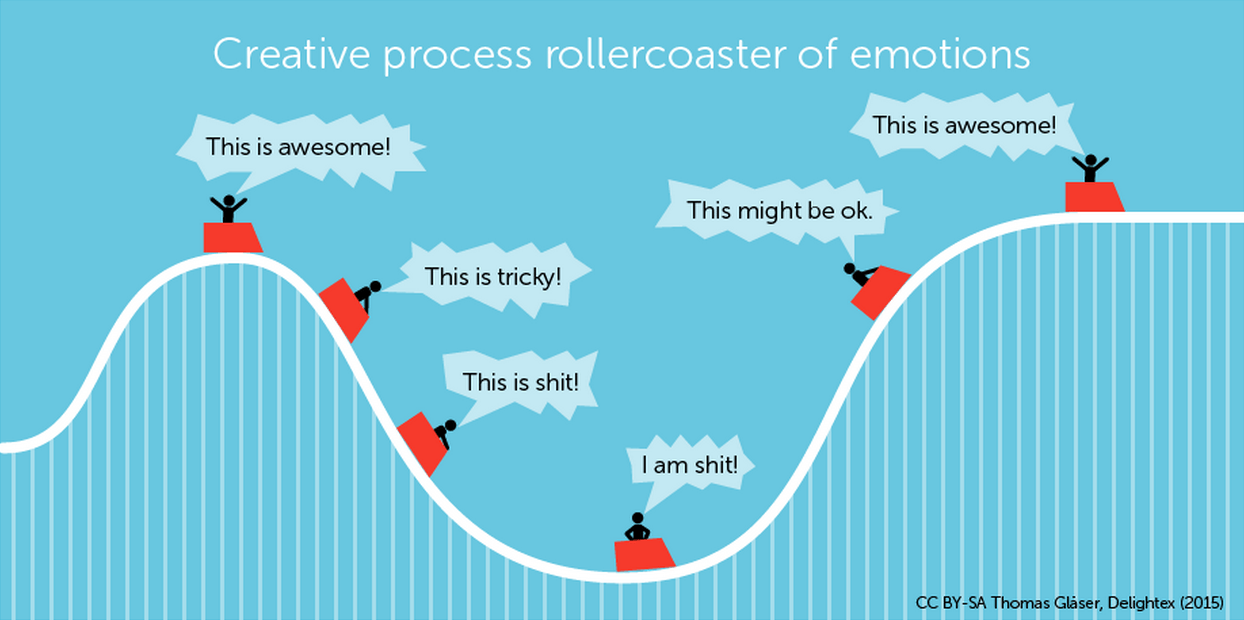 Creative process rollercoaster of emotions

This is awesome!

This is tricky!

This is shit!

I am shit!

This might be ok.

This is awesome!

CC BY-SA Thomas Gläser, Delightex (2015)